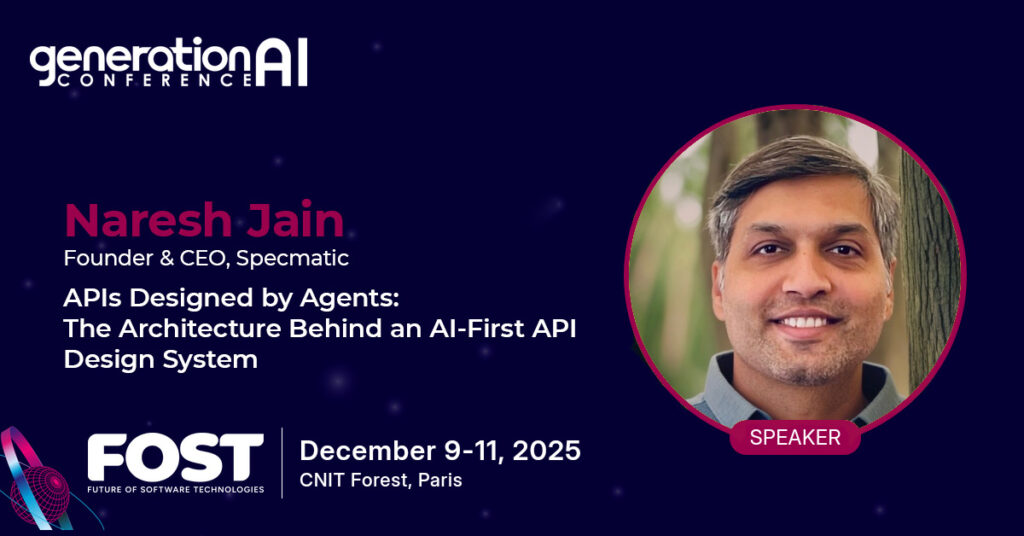 generation AI
CONFERENCE

Naresh Jain
Founder & CEO, Specmatic

APIs Designed by Agents: The Architecture Behind an AI-First API Design System

SPEAKER

FOST
FUTURE OF SOFTWARE TECHNOLOGIES

December 9-11, 2025
CNIT Forest, Paris